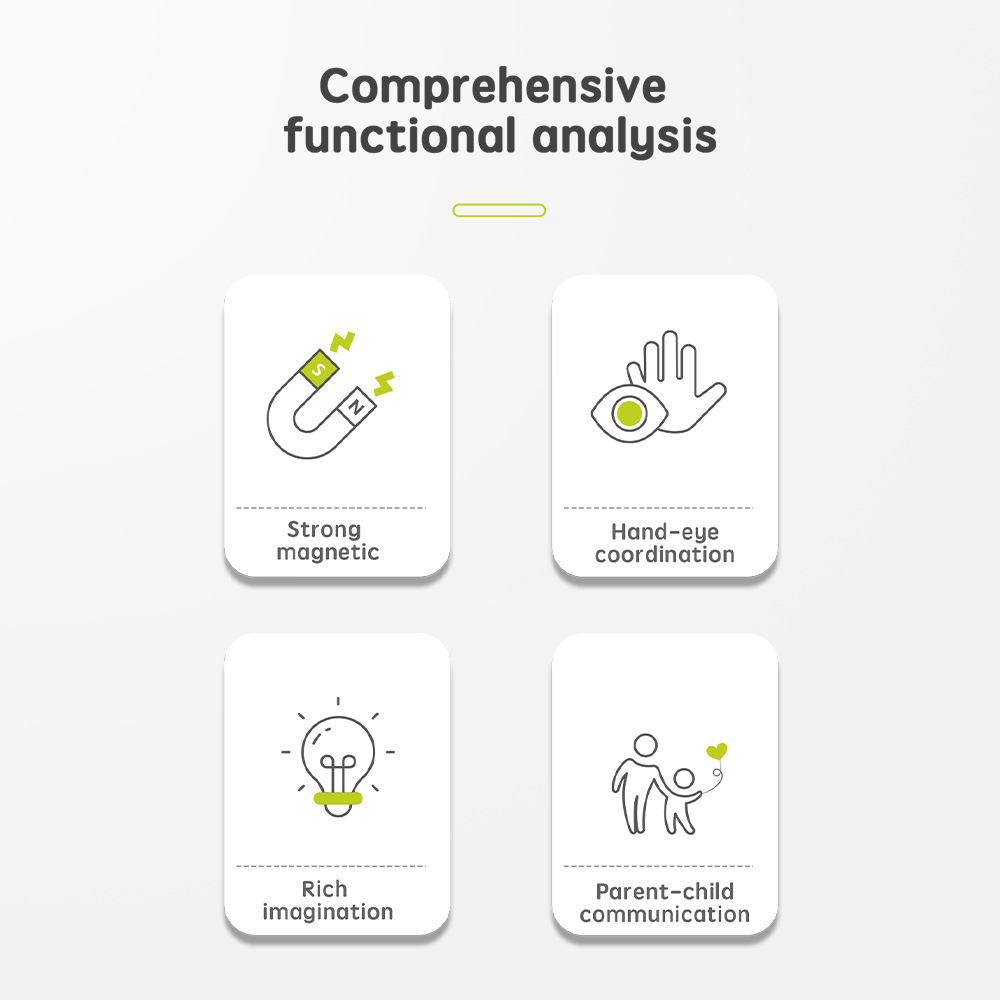 Comprehensive functional analysis

S
N

Strong magnetic

Hand-eye coordination

Rich imagination

Parent-child communication